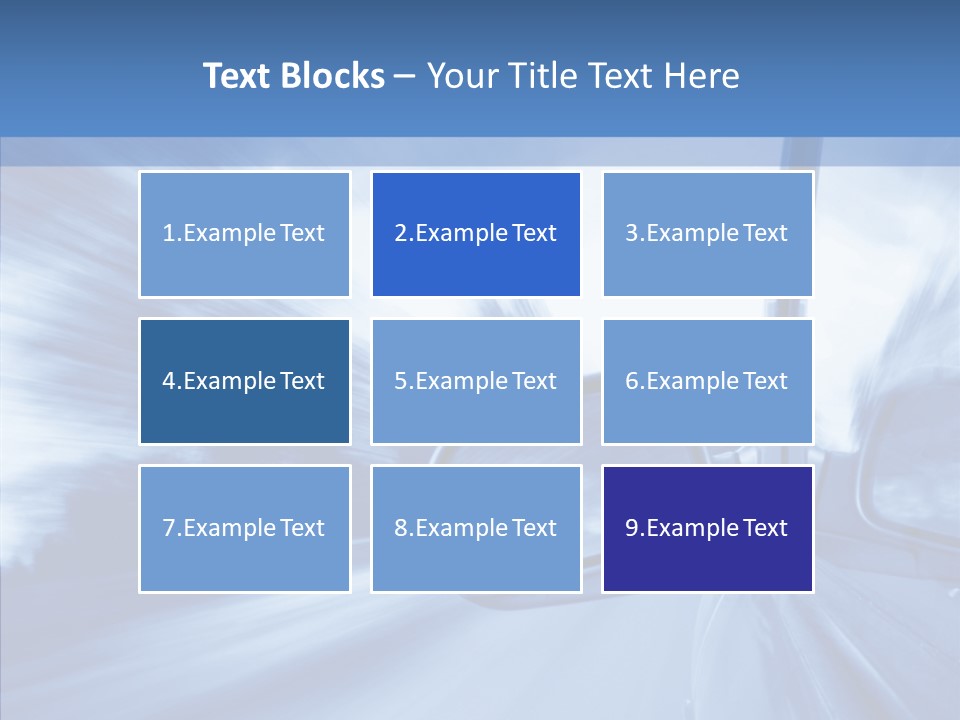 Text Blocks – Your Title Text Here

1.Example Text

2.Example Text

3.Example Text

4.Example Text

5.Example Text

6.Example Text

7.Example Text

8.Example Text

9.Example Text